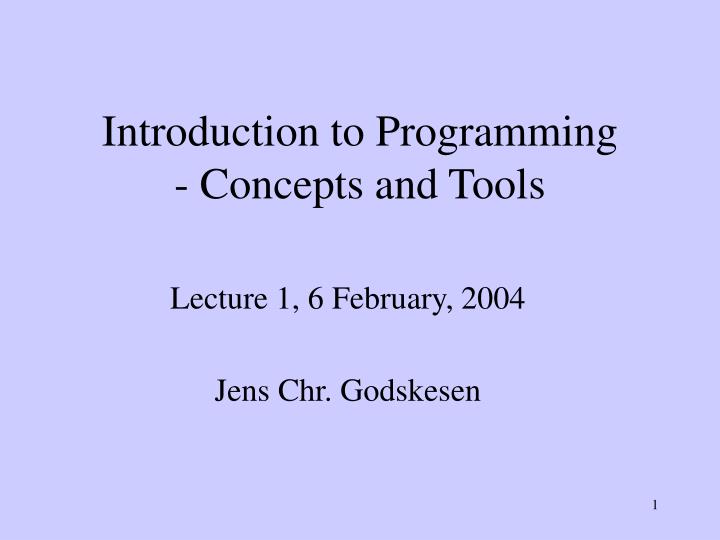 Introduction to Programming - Concepts and Tools

Lecture 1, 6 February, 2004

Jens Chr. Godskesen

1